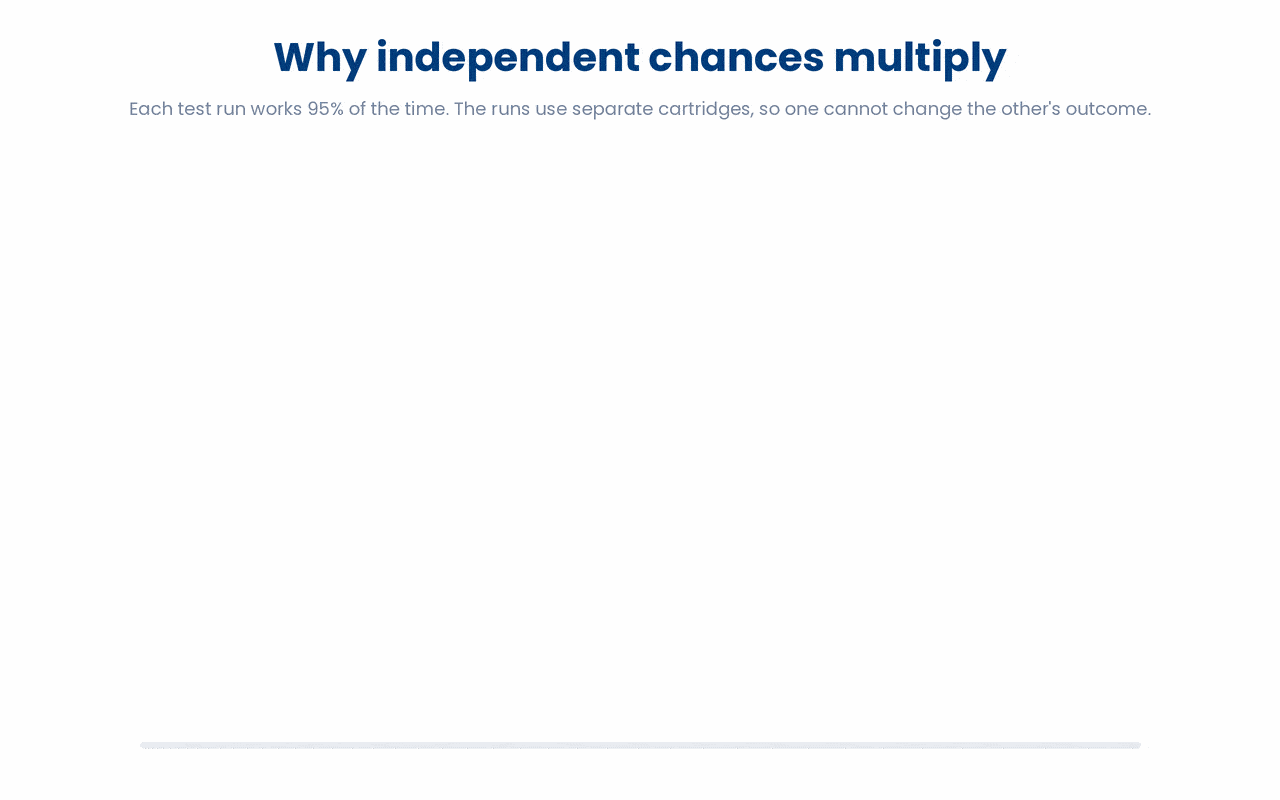 Why independent chances multiply

Each test run works 95% of the time. The runs use separate cartridges, so one cannot change the other's outcome.